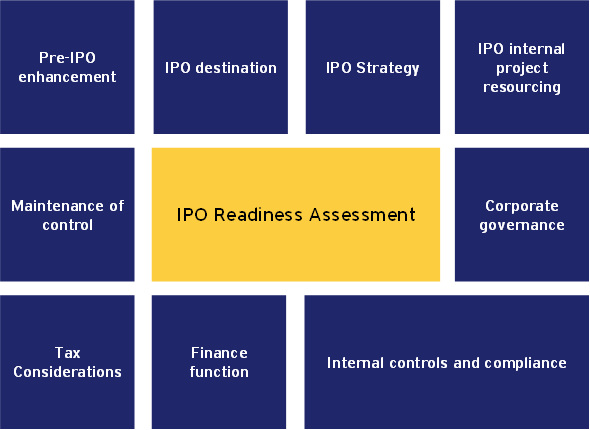 Pre-IPO enhancement

IPO destination

IPO Strategy

IPO internal project resourcing

Maintenance of control

IPO Readiness Assessment

Corporate governance

Tax Considerations

Finance function

Internal controls and compliance